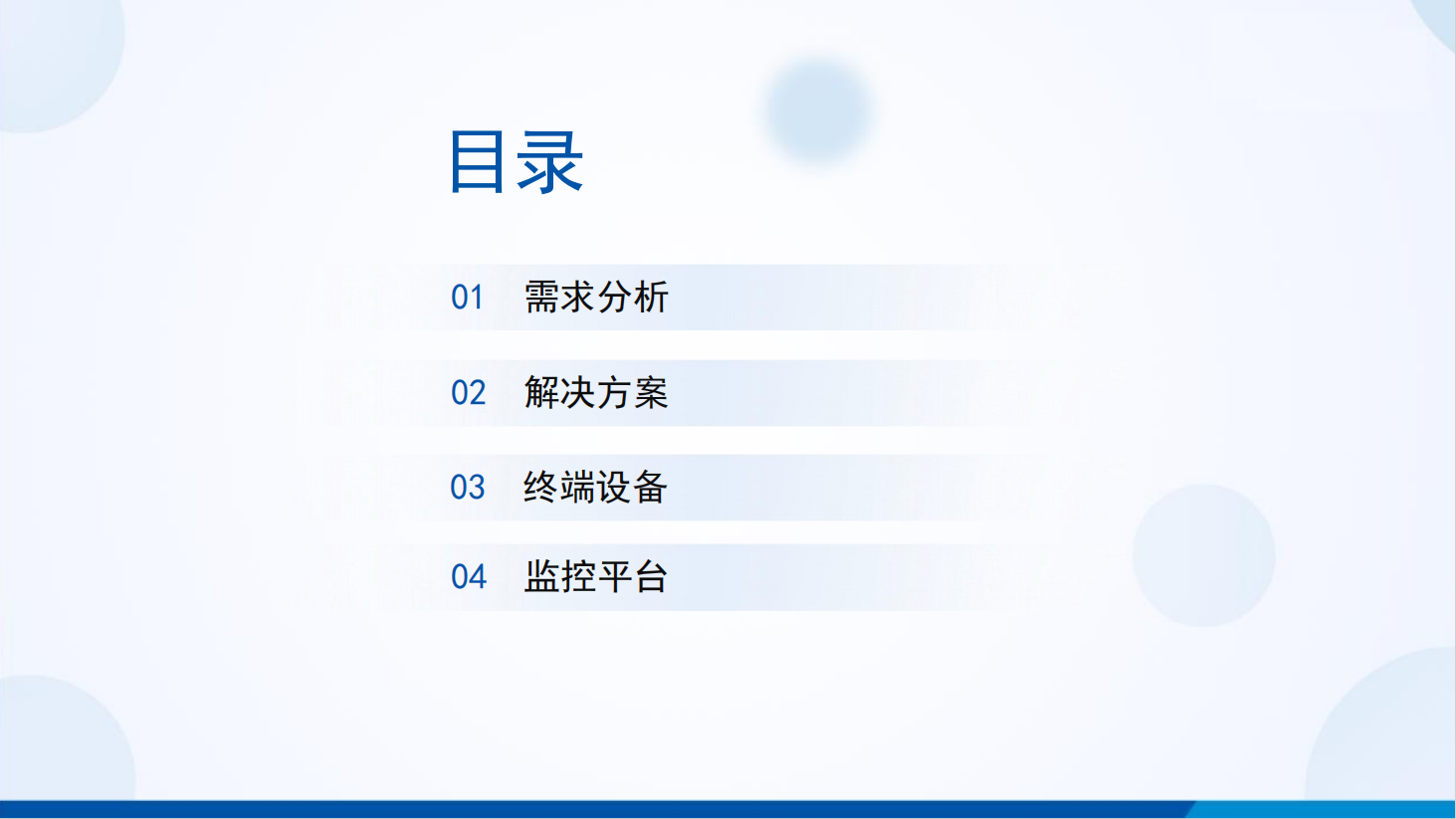 目录

01 需求分析

02 解决方案

03 终端设备

04 监控平台